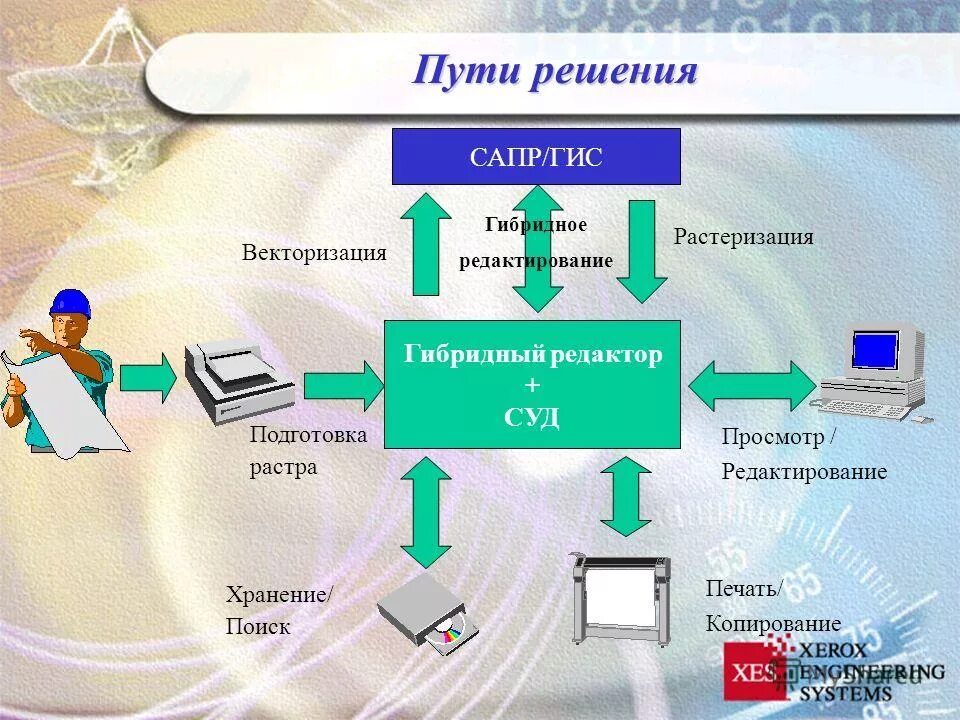 Пути решения

САПР/ГИС

Векторизация

Гибридное редактирование

Растеризация

Гибридный редактор + СУД

Подготовка растра

Просмотр / Редактирование

Хранение/ Поиск

Печать/ Копирование

XES XEROX ENGINEERING SYSTEMS